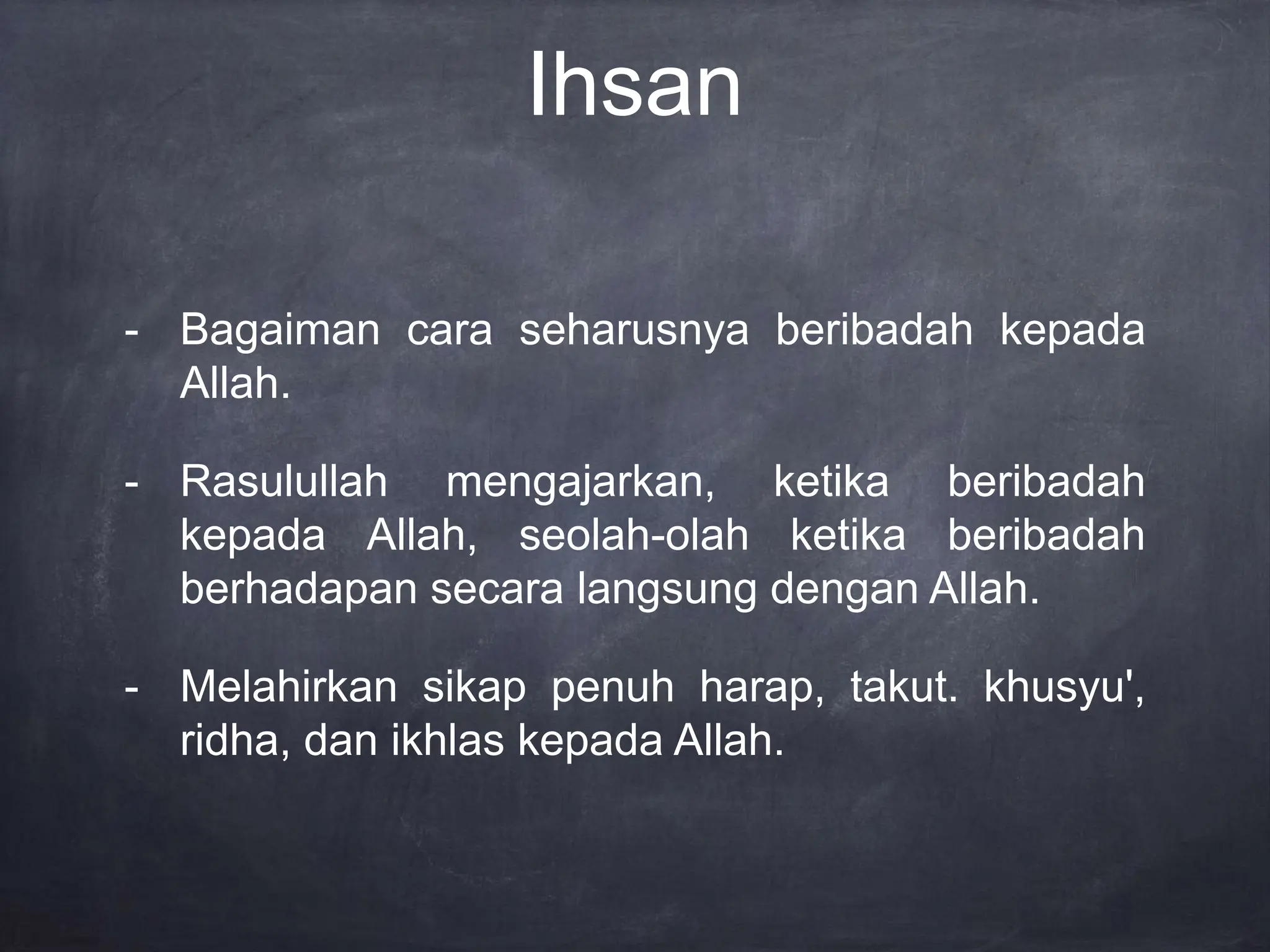 Ihsan

- Bagaiman cara seharusnya beribadah kepada Allah.

- Rasulullah mengajarkan, ketika beribadah kepada Allah, seolah-olah ketika beribadah berhadapan secara langsung dengan Allah.

- Melahirkan sikap penuh harap, takut. khusyu', ridha, dan ikhlas kepada Allah.